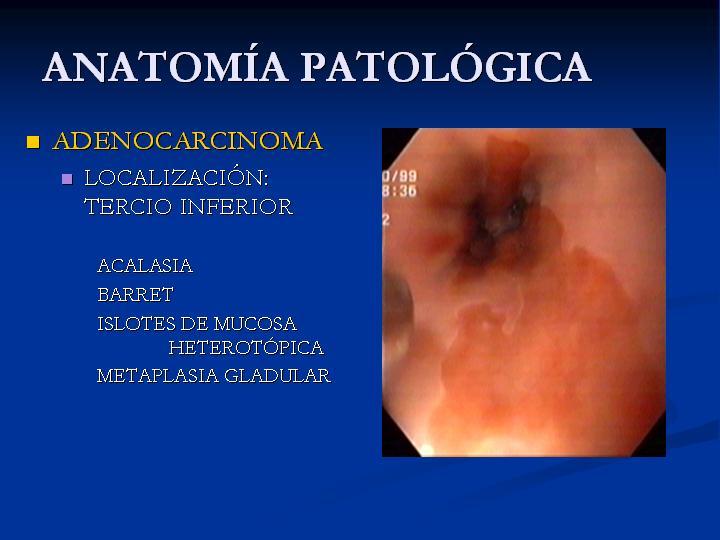 ANATOMÍA PATOLÓGICA

ADENOCARCINOMA

LOCALIZACIÓN: TERCIO INFERIOR

ACALASIA
BARRET
ISLOTES DE MUCOSA HETEROTÓPICA
METAPLASIA GLADULAR

0/99
8:36
2